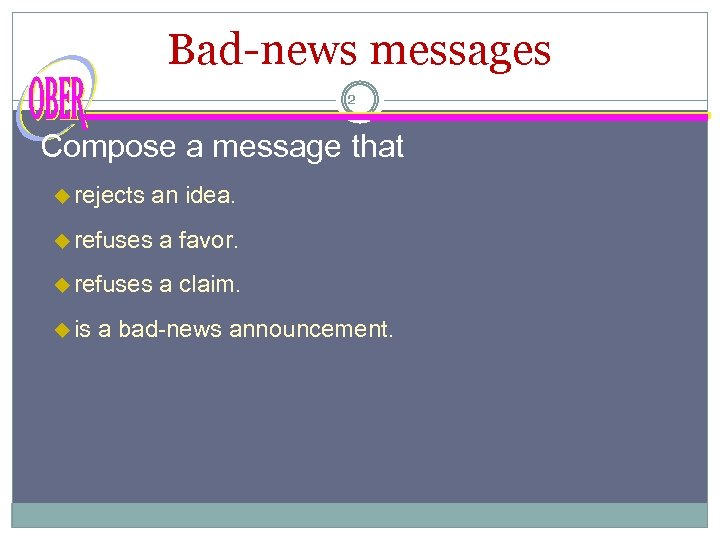 Bad-news messages

OBER

2

Compose a message that

rejects an idea.

refuses a favor.

refuses a claim.

is a bad-news announcement.